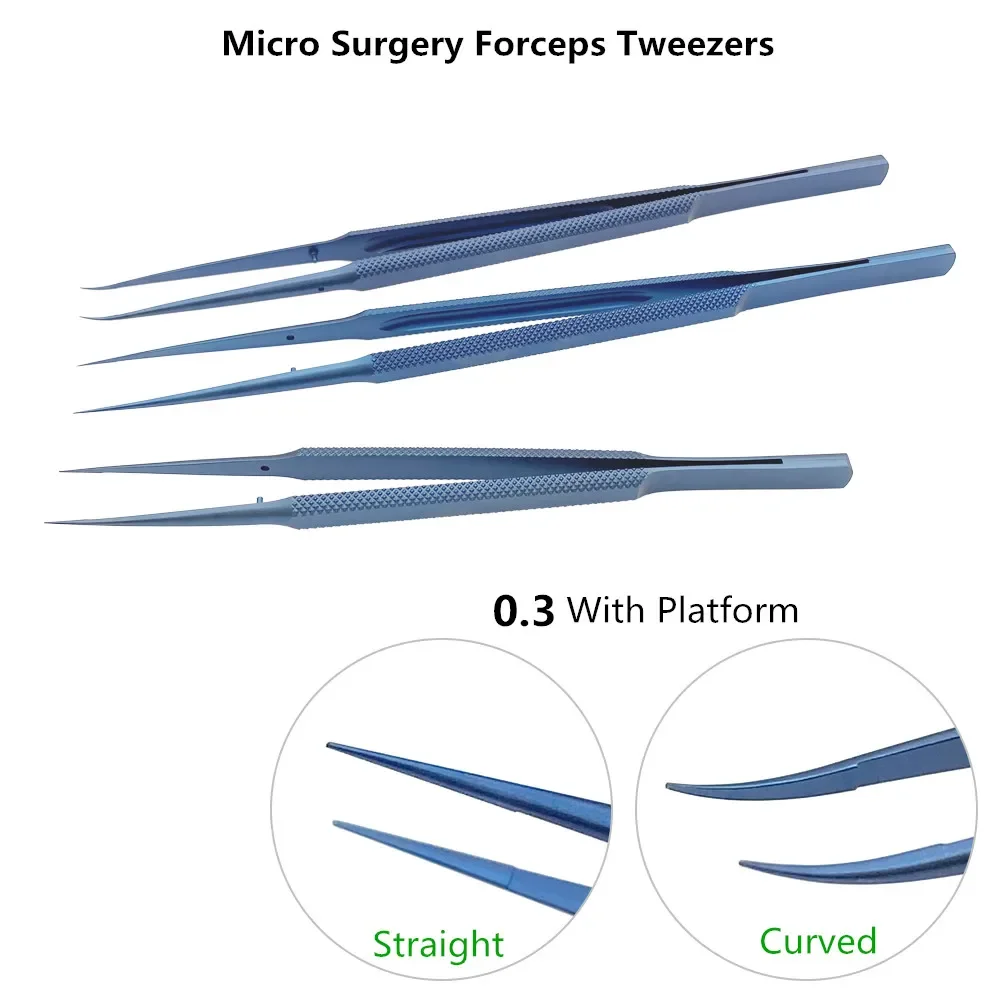 Micro Surgery Forceps Tweezers

0.3 With Platform

Straight

Curved